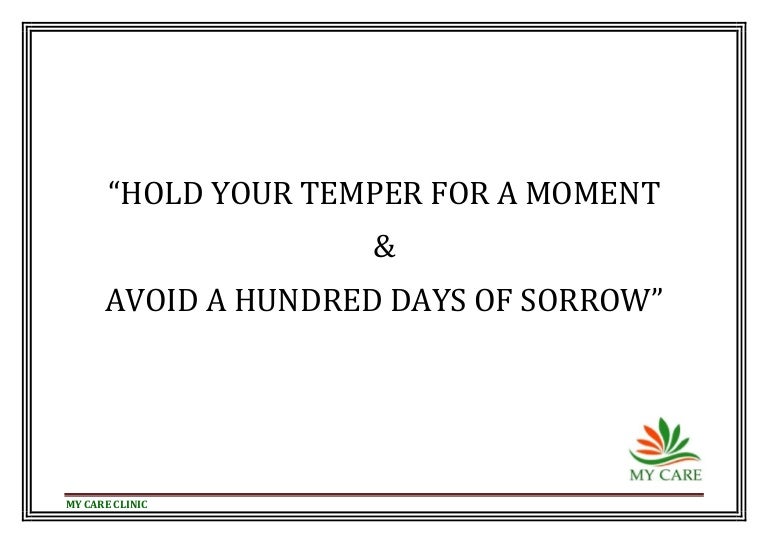 “HOLD YOUR TEMPER FOR A MOMENT

&

AVOID A HUNDRED DAYS OF SORROW”

MY CARE

MY CARE CLINIC